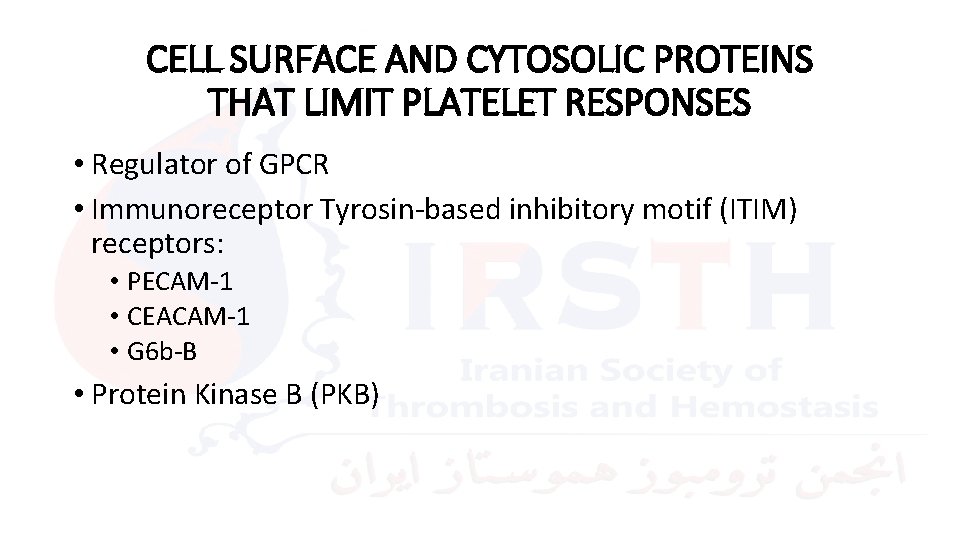 CELL SURFACE AND CYTOSOLIC PROTEINS THAT LIMIT PLATELET RESPONSES

• Regulator of GPCR
• Immunoreceptor Tyrosin-based inhibitory motif (ITIM) receptors:
  • PECAM-1
  • CEACAM-1
  • G6b-B
• Protein Kinase B (PKB)

IRSTH
Iranian Society of Thrombosis and Hemostasis
انجمن ترومبوز هموستاز ایران